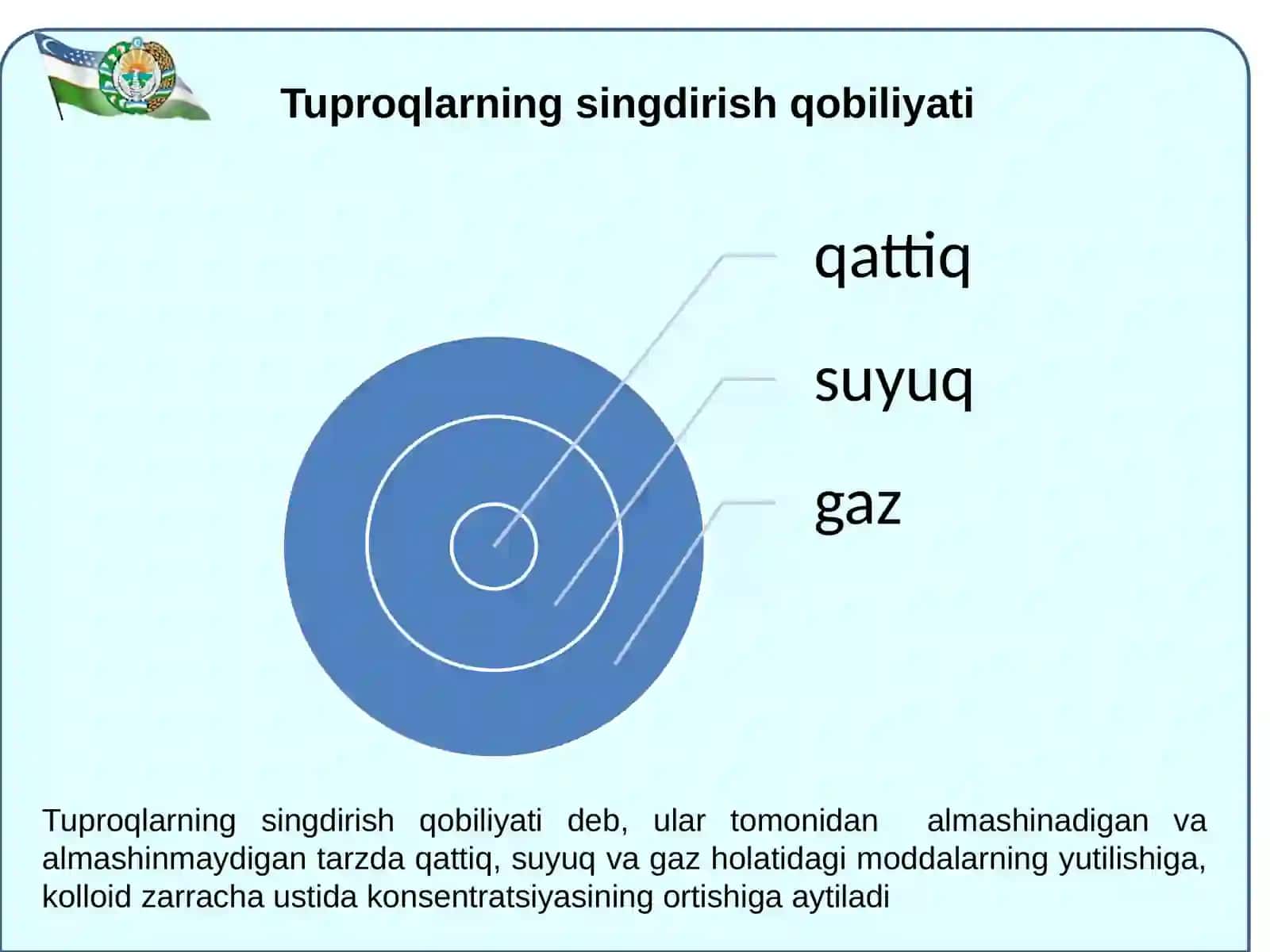 Tuproqlarning singdirish qobiliyati

qattiq

suyuq

gaz

Tuproqlarning singdirish qobiliyati deb, ular tomonidan almashinadigan va almashinmaydigan tarzda qattiq, suyuq va gaz holatidagi moddalarning yutilishiga, kolloid zarracha ustida konsentratsiyasining ortishiga aytiladi